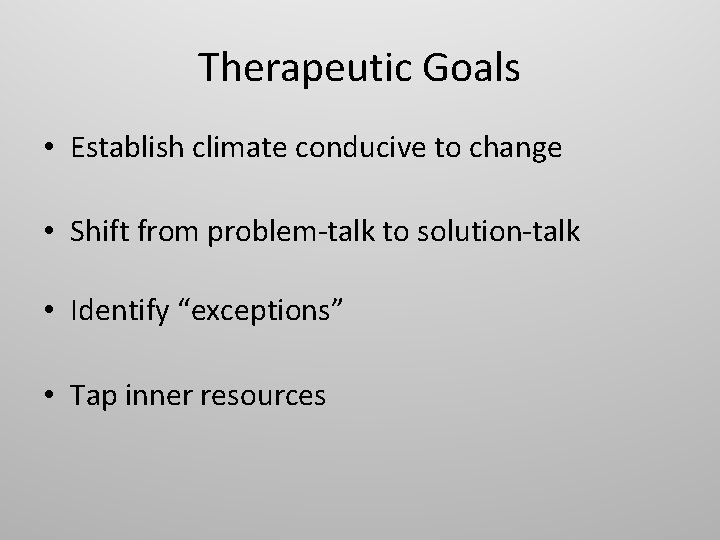 Therapeutic Goals

• Establish climate conducive to change

• Shift from problem-talk to solution-talk

• Identify “exceptions”

• Tap inner resources